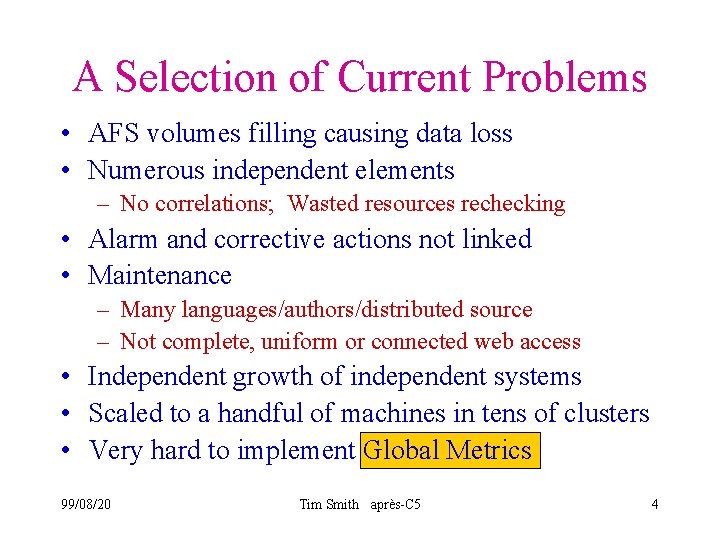 A Selection of Current Problems

• AFS volumes filling causing data loss
• Numerous independent elements
– No correlations; Wasted resources rechecking
• Alarm and corrective actions not linked
• Maintenance
– Many languages/authors/distributed source
– Not complete, uniform or connected web access
• Independent growth of independent systems
• Scaled to a handful of machines in tens of clusters
• Very hard to implement Global Metrics

99/08/20

Tim Smith après-C5

4